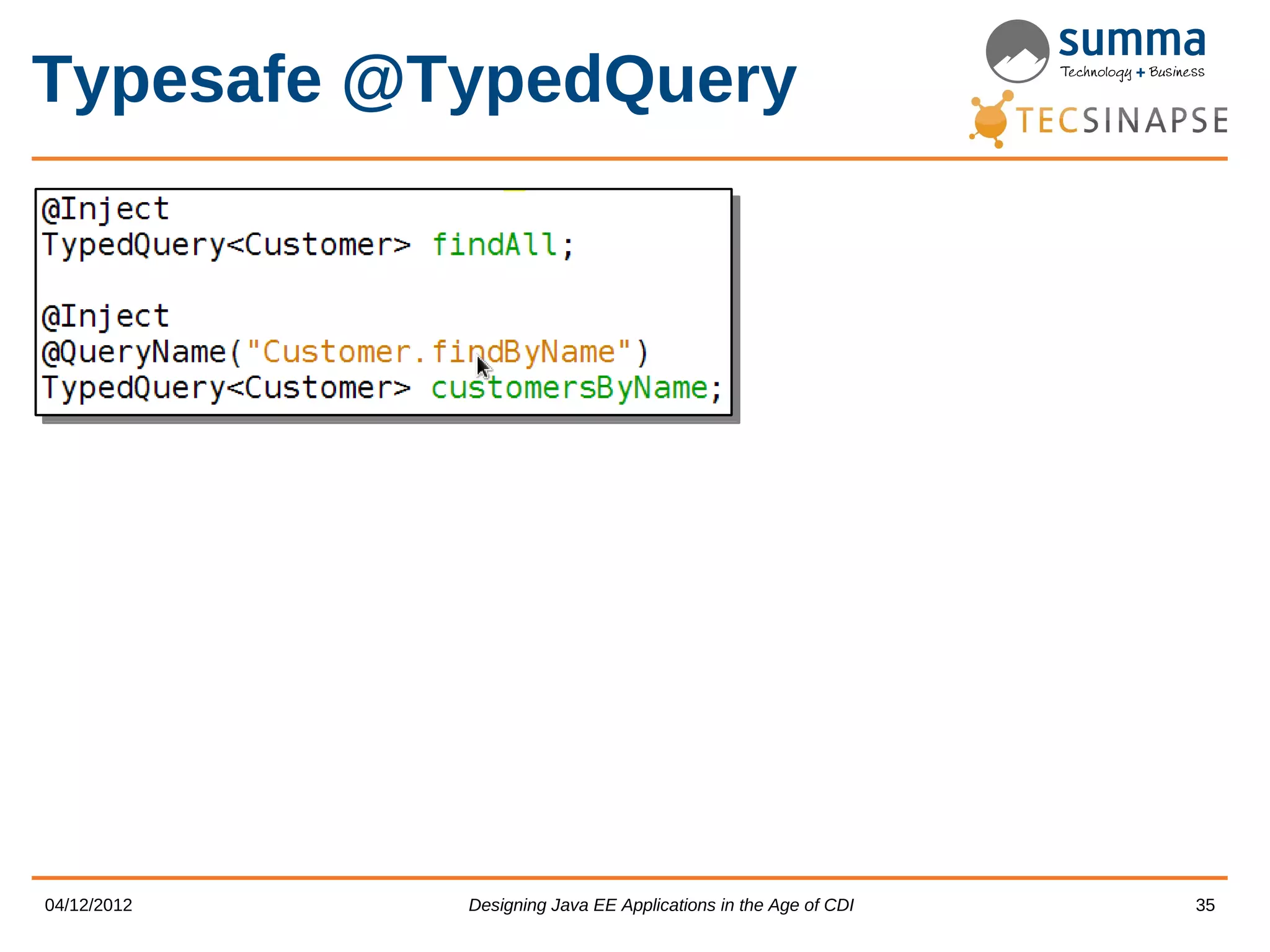 Typesafe @TypedQuery

summa
Technology + Business
TECSINAPSE

@Inject
TypedQuery<Customer> findAll;

@Inject
@QueryName("Customer.findByName")
TypedQuery<Customer> customersByName;

04/12/2012 Designing Java EE Applications in the Age of CDI 35